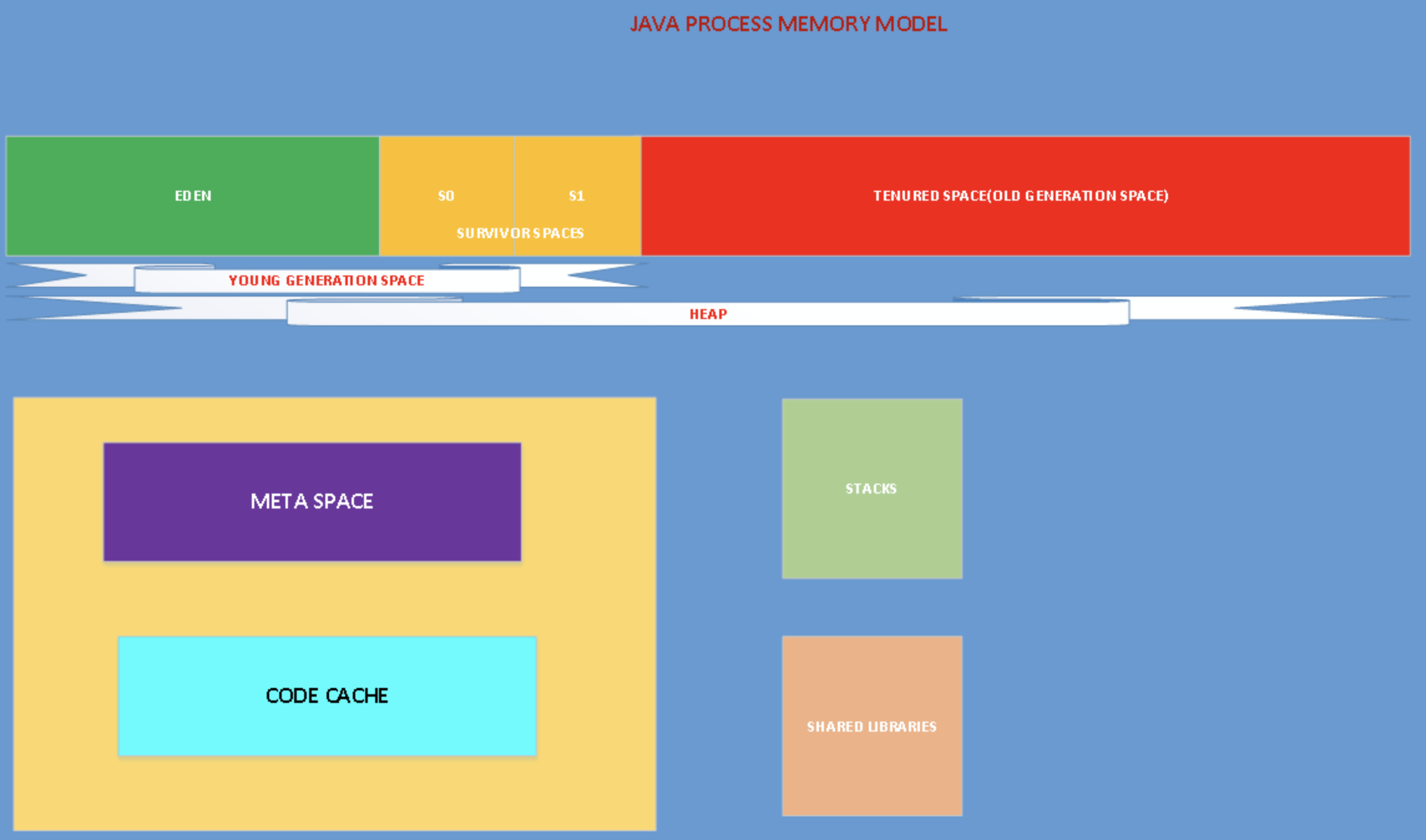 JAVA PROCESS MEMORY MODEL

EDEN

S0

S1

SURVIVOR SPACES

TENURED SPACE(OLD GENERATION SPACE)

YOUNG GENERATION SPACE

HEAP

META SPACE

CODE CACHE

STACKS

SHARED LIBRARIES